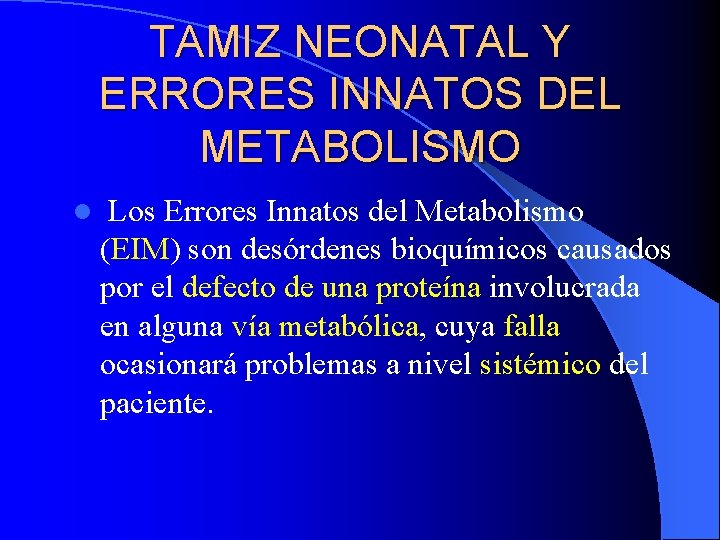 TAMIZ NEONATAL Y ERRORES INNATOS DEL METABOLISMO

Los Errores Innatos del Metabolismo (EIM) son desórdenes bioquímicos causados por el defecto de una proteína involucrada en alguna vía metabólica, cuya falla ocasionará problemas a nivel sistémico del paciente.